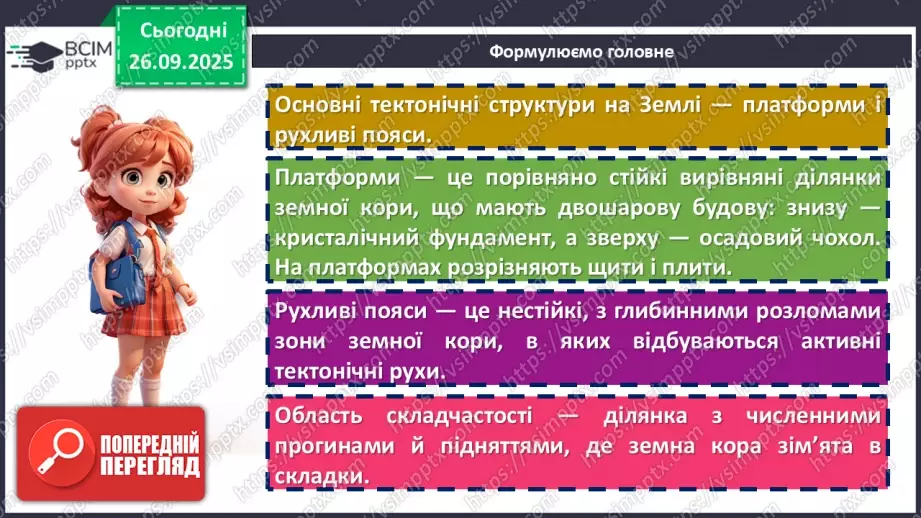 ВСІМ pptx

Сьогодні 26.09.2025

Формулюємо головне

Основні тектонічні структури на Землі — платформи і рухливі пояси.

Платформи — це порівняно стійкі вирівняні ділянки земної кори, що мають двошарову будову: знизу — кристалічний фундамент, а зверху — осадовий чохол. На платформах розрізняють щити і плити.

Рухливі пояси — це нестійкі, з глибинними розломами зони земної кори, в яких відбуваються активні тектонічні рухи.

Область складчастості — ділянка з численними прогинами й підняттями, де земна кора зім'ята в складки.

ПОПЕРЕДНІЙ ПЕРЕГЛЯД

https://vsimpptx.com